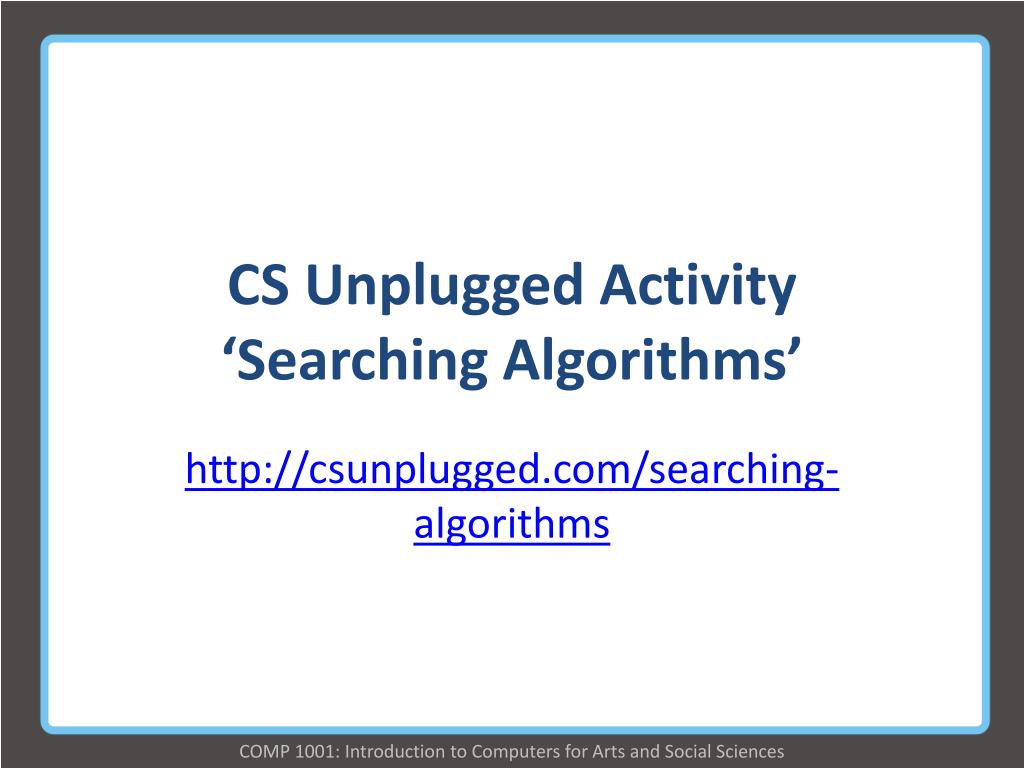 CS Unplugged Activity
‘Searching Algorithms’

http://csunplugged.com/searching-algorithms

COMP 1001: Introduction to Computers for Arts and Social Sciences